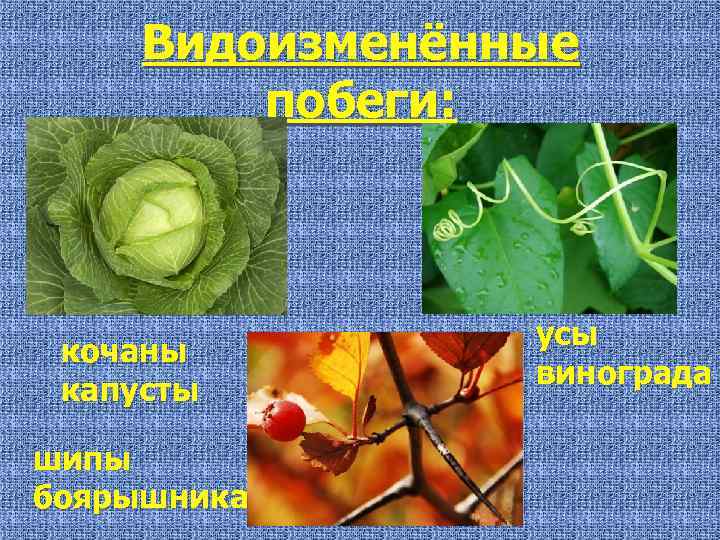 Видоизменённые побеги:

кочаны капусты

усы винограда

шипы боярышника